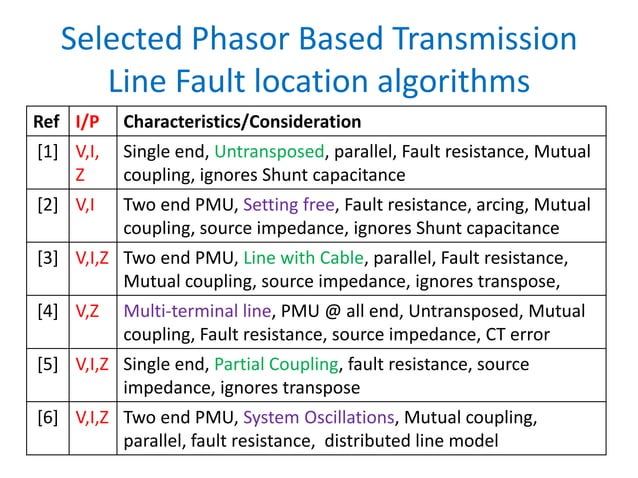 Selected Phasor Based Transmission Line Fault location algorithms

| Ref | I/P | Characteristics/Consideration |
|---|---|---|
| [1] | V,I, Z | Single end, Untransposed, parallel, Fault resistance, Mutual coupling, ignores Shunt capacitance |
| [2] | V,I | Two end PMU, Setting free, Fault resistance, arcing, Mutual coupling, source impedance, ignores Shunt capacitance |
| [3] | V,I,Z | Two end PMU, Line with Cable, parallel, Fault resistance, Mutual coupling, source impedance, ignores transpose, |
| [4] | V,Z | Multi-terminal line, PMU @ all end, Untransposed, Mutual coupling, Fault resistance, source impedance, CT error |
| [5] | V,I,Z | Single end, Partial Coupling, fault resistance, source impedance, ignores transpose |
| [6] | V,I,Z | Two end PMU, System Oscillations, Mutual coupling, parallel, fault resistance, distributed line model |